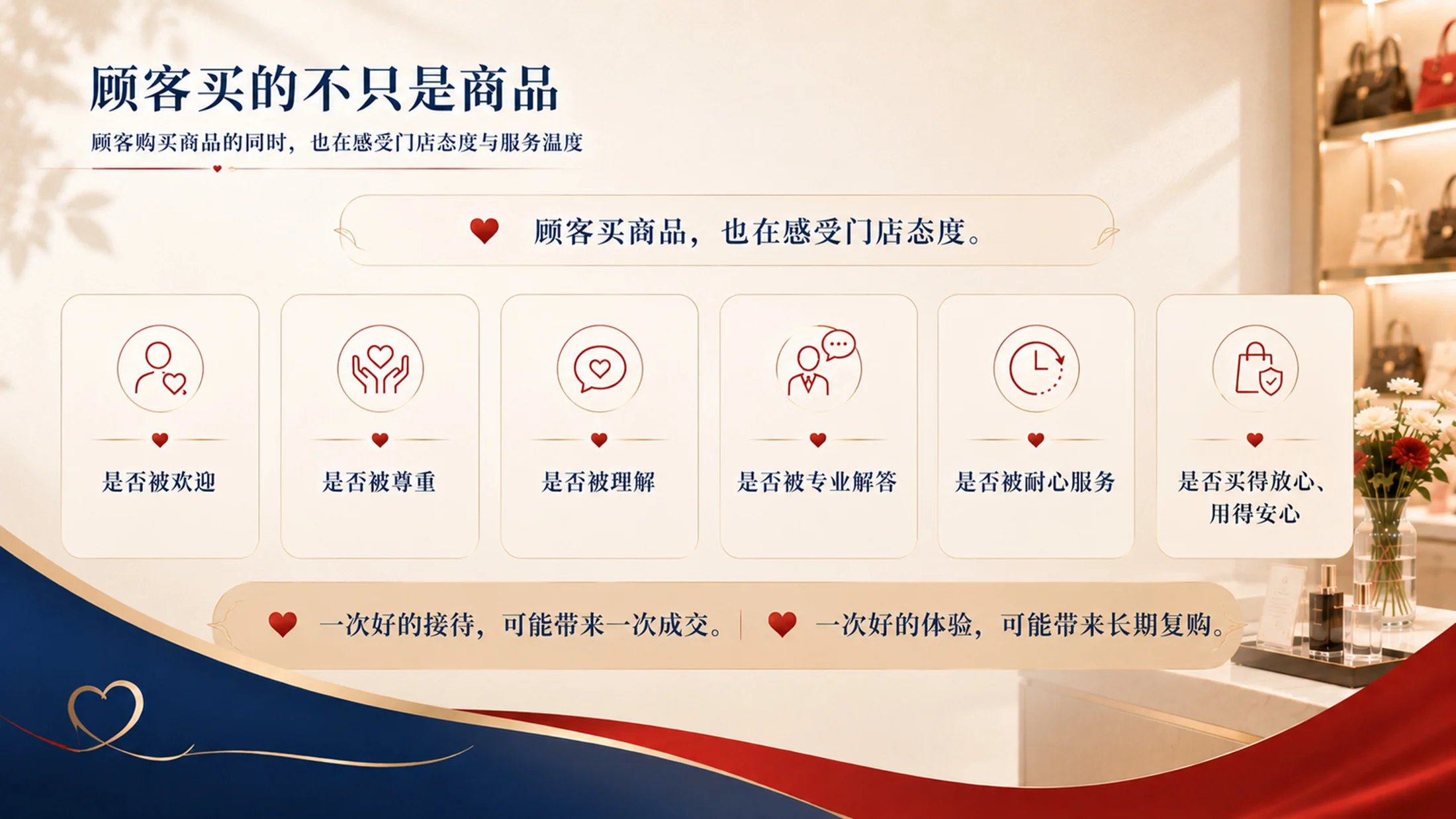 顾客买的不只是商品

顾客购买商品的同时，也在感受门店态度与服务温度

顾客买商品，也在感受门店态度。

是否被欢迎

是否被尊重

是否被理解

是否被专业解答

是否被耐心服务

是否买得放心、
用得安心

一次好的接待，可能带来一次成交。

一次好的体验，可能带来长期复购。